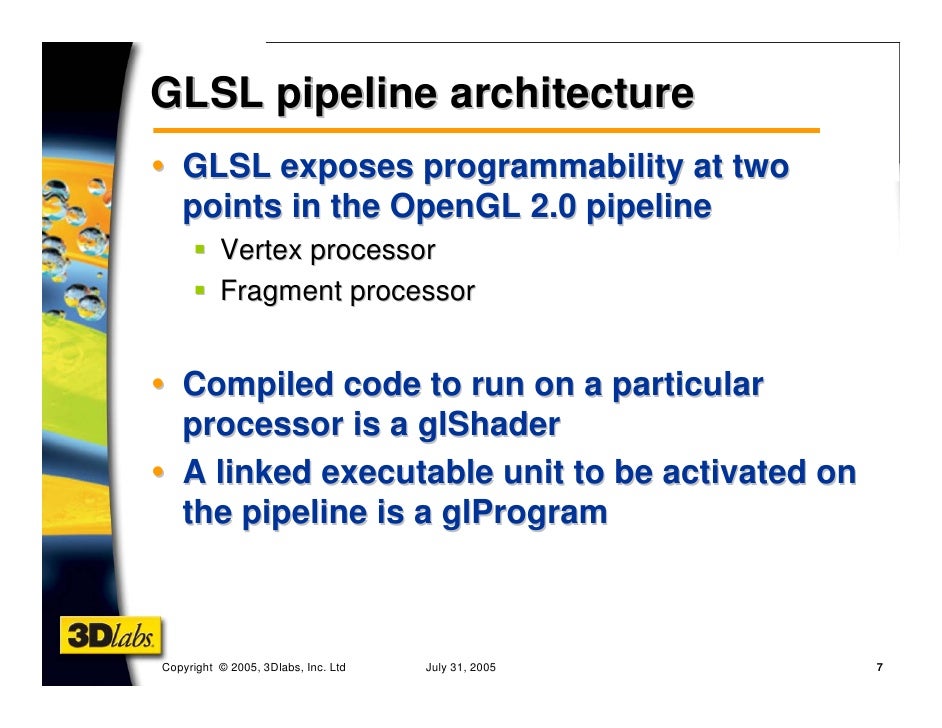 GLSL pipeline architecture

• GLSL exposes programmability at two points in the OpenGL 2.0 pipeline
  ▪ Vertex processor
  ▪ Fragment processor

• Compiled code to run on a particular processor is a glShader
• A linked executable unit to be activated on the pipeline is a glProgram

3Dlabs

Copyright © 2005, 3Dlabs, Inc. Ltd July 31, 2005 7